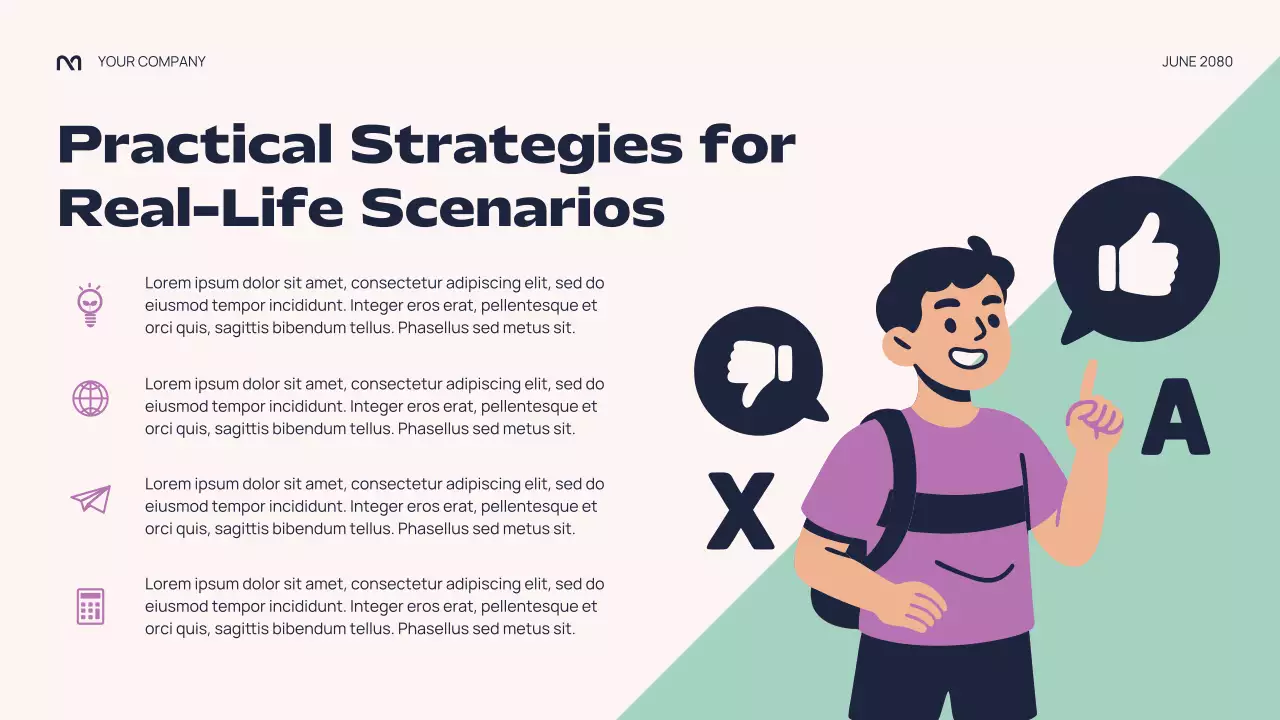 YOUR COMPANY

JUNE 2080

Practical Strategies for Real-Life Scenarios

Lorem ipsum dolor sit amet, consectetur adipiscing elit, sed do eiusmod tempor incididunt. Integer eros erat, pellentesque et orci quis, sagittis bibendum tellus. Phasellus sed metus sit.

Lorem ipsum dolor sit amet, consectetur adipiscing elit, sed do eiusmod tempor incididunt. Integer eros erat, pellentesque et orci quis, sagittis bibendum tellus. Phasellus sed metus sit.

Lorem ipsum dolor sit amet, consectetur adipiscing elit, sed do eiusmod tempor incididunt. Integer eros erat, pellentesque et orci quis, sagittis bibendum tellus. Phasellus sed metus sit.

Lorem ipsum dolor sit amet, consectetur adipiscing elit, sed do eiusmod tempor incididunt. Integer eros erat, pellentesque et orci quis, sagittis bibendum tellus. Phasellus sed metus sit.

X

A